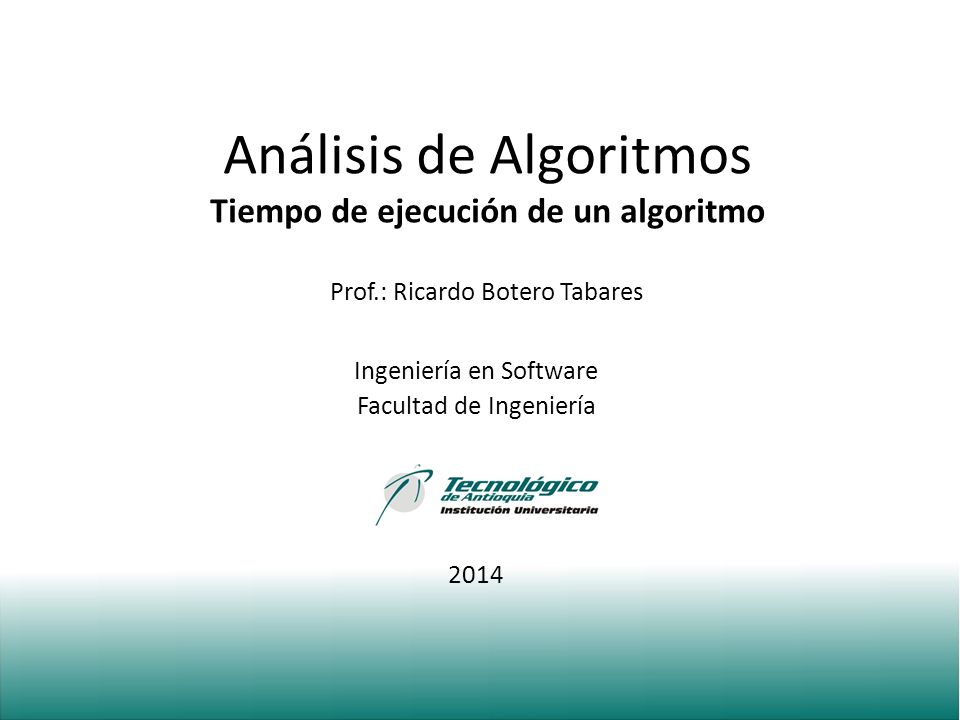 Análisis de Algoritmos
Tiempo de ejecución de un algoritmo

Prof.: Ricardo Botero Tabares

Ingeniería en Software
Facultad de Ingeniería

Tecnológico
de Antioquia
Institución Universitaria

2014